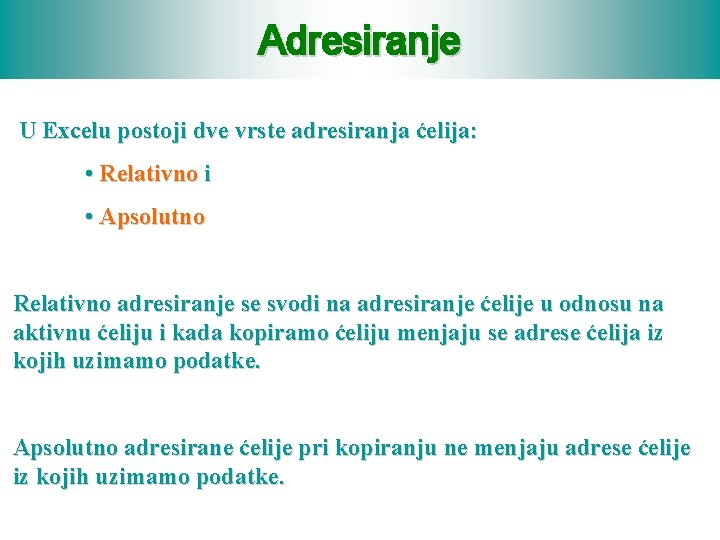 Adresiranje

U Excelu postoji dve vrste adresiranja ćelija:

• Relativno i

• Apsolutno

Relativno adresiranje se svodi na adresiranje ćelije u odnosu na aktivnu ćeliju i kada kopiramo ćeliju menjaju se adrese ćelija iz kojih uzimamo podatke.

Apsolutno adresirane ćelije pri kopiranju ne menjaju adrese ćelije iz kojih uzimamo podatke.